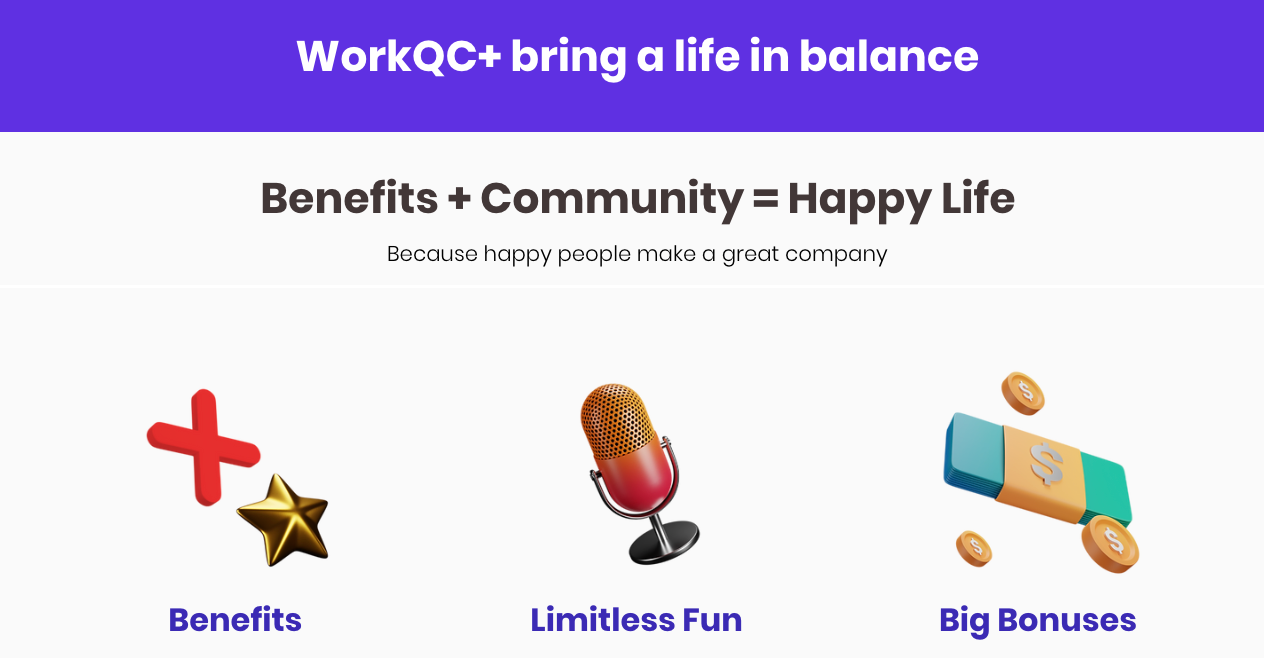 WorkQC+ bring a life in balance

Benefits + Community = Happy Life

Because happy people make a great company

Benefits

Limitless Fun

Big Bonuses